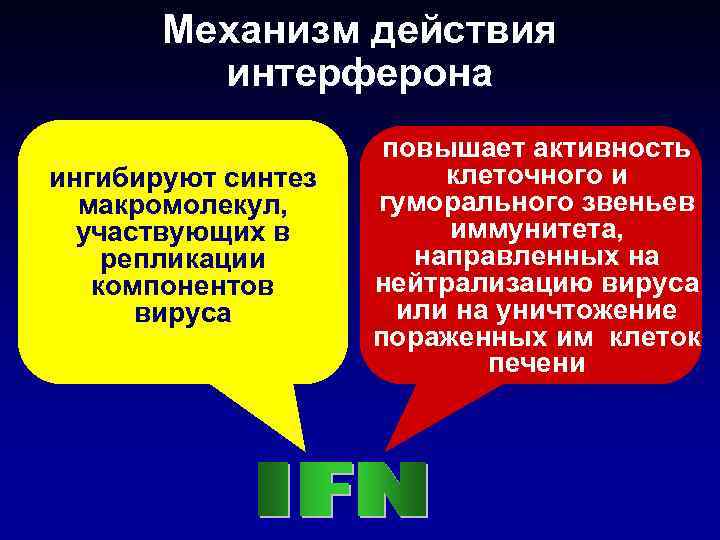 Механизм действия интерферона

ингибируют синтез макромолекул, участвующих в репликации компонентов вируса

повышает активность клеточного и гуморального звеньев иммунитета, направленных на нейтрализацию вируса или на уничтожение пораженных им клеток печени

IFN